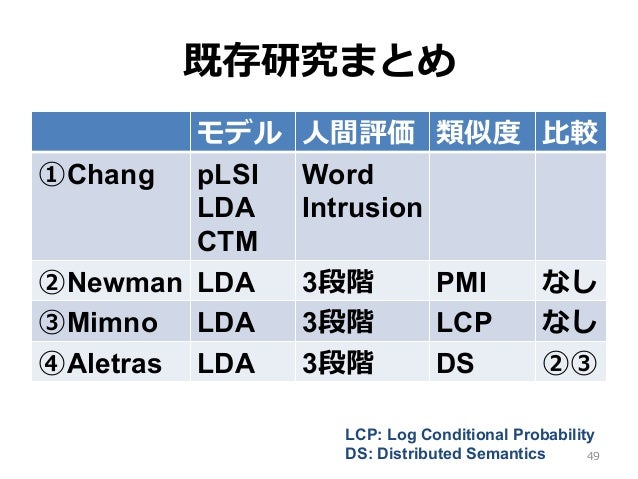 既存研究まとめ

| | モデル | 人間評価 | 類似度 | 比較 |
|---|---|---|---|---|
| ①Chang | pLSI LDA CTM | Word Intrusion | | |
| ②Newman | LDA | 3段階 | PMI | なし |
| ③Mimno | LDA | 3段階 | LCP | なし |
| ④Aletras | LDA | 3段階 | DS | ②③ |

LCP: Log Conditional Probability
DS: Distributed Semantics

49